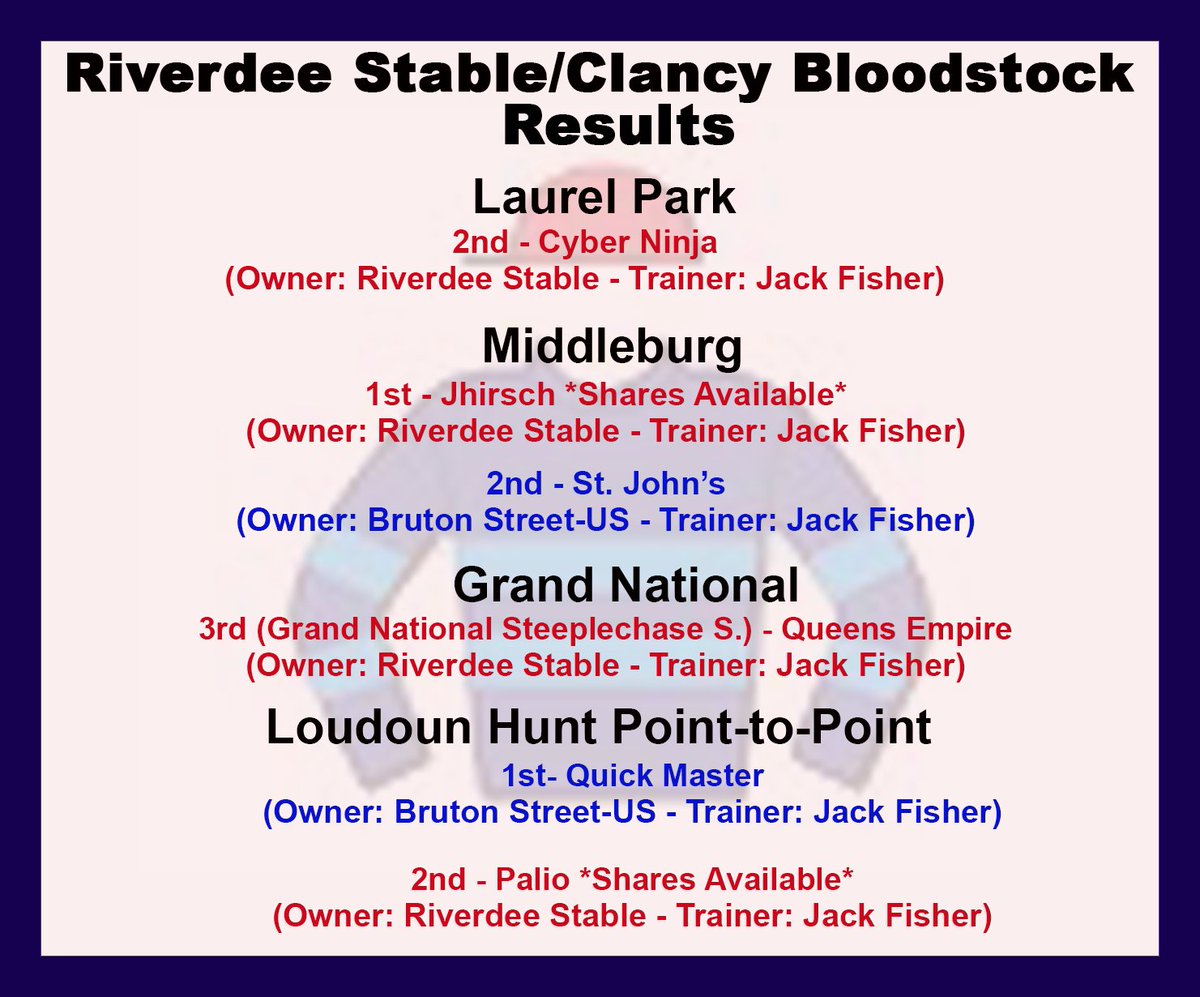 Riverdee Stable/Clancy Bloodstock Results

Laurel Park

2nd - Cyber Ninja
(Owner: Riverdee Stable - Trainer: Jack Fisher)

Middleburg

1st - Jhirsch *Shares Available*
(Owner: Riverdee Stable - Trainer: Jack Fisher)

2nd - St. John's
(Owner: Bruton Street-US - Trainer: Jack Fisher)

Grand National

3rd (Grand National Steeplechase S.) - Queens Empire
(Owner: Riverdee Stable - Trainer: Jack Fisher)

Loudoun Hunt Point-to-Point

1st- Quick Master
(Owner: Bruton Street-US - Trainer: Jack Fisher)

2nd - Palio *Shares Available*
(Owner: Riverdee Stable - Trainer: Jack Fisher)